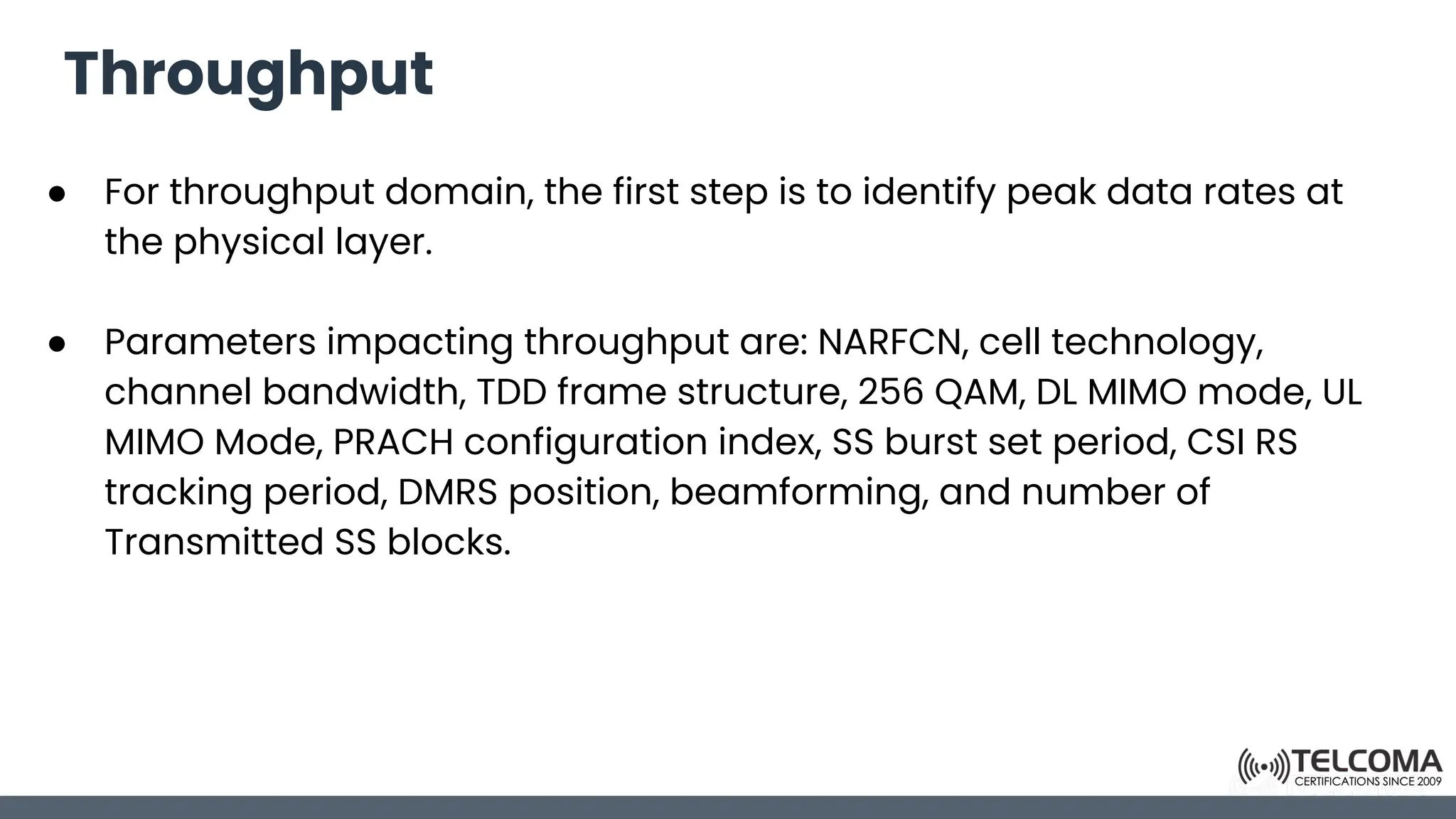 Throughput

● For throughput domain, the first step is to identify peak data rates at the physical layer.

● Parameters impacting throughput are: NARFCN, cell technology, channel bandwidth, TDD frame structure, 256 QAM, DL MIMO mode, UL MIMO Mode, PRACH configuration index, SS burst set period, CSI RS tracking period, DMRS position, beamforming, and number of Transmitted SS blocks.

TELCOMA
CERTIFICATIONS SINCE 2009